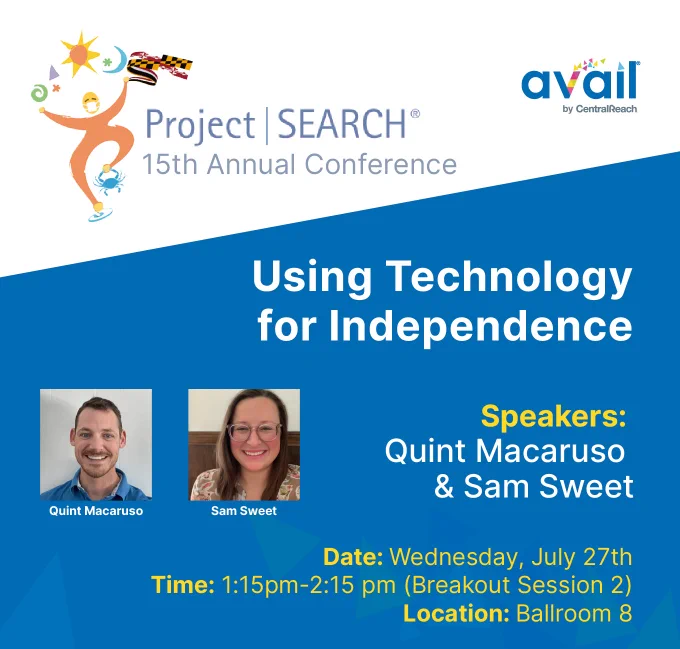 Project | SEARCH®
15th Annual Conference

avail®
by CentralReach

Using Technology for Independence

Quint Macaruso

Sam Sweet

Speakers:
Quint Macaruso & Sam Sweet

Date: Wednesday, July 27th
Time: 1:15pm-2:15 pm (Breakout Session 2)
Location: Ballroom 8